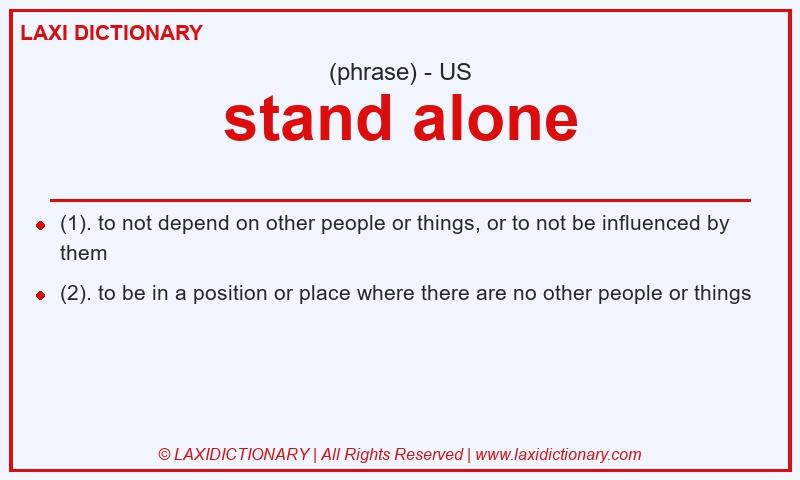 LAXI DICTIONARY

(phrase) - US

stand alone

- (1). to not depend on other people or things, or to not be influenced by them
- (2). to be in a position or place where there are no other people or things

© LAXIDICTIONARY | All Rights Reserved | www.laxidictionary.com